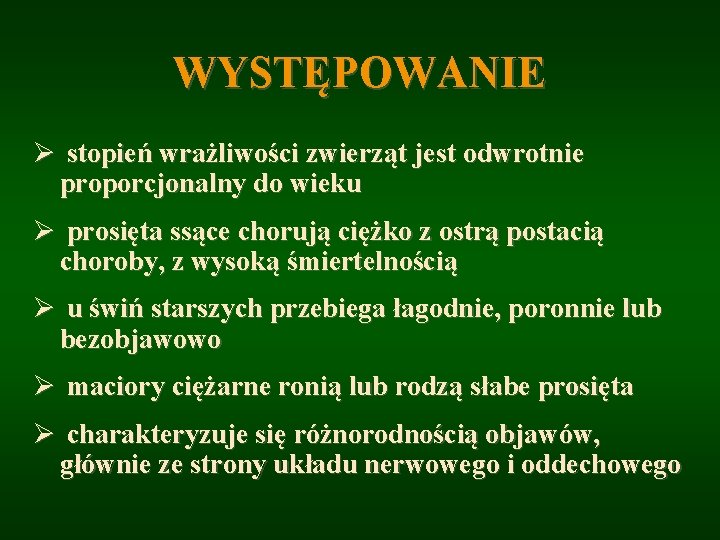 WYSTĘPOWANIE

➢ stopień wrażliwości zwierząt jest odwrotnie proporcjonalny do wieku

➢ prosięta ssące chorują ciężko z ostrą postacią choroby, z wysoką śmiertelnością

➢ u świń starszych przebiega łagodnie, poronnie lub bezobjawowo

➢ maciory ciężarne ronią lub rodzą słabe prosięta

➢ charakteryzuje się różnorodnością objawów, głównie ze strony układu nerwowego i oddechowego